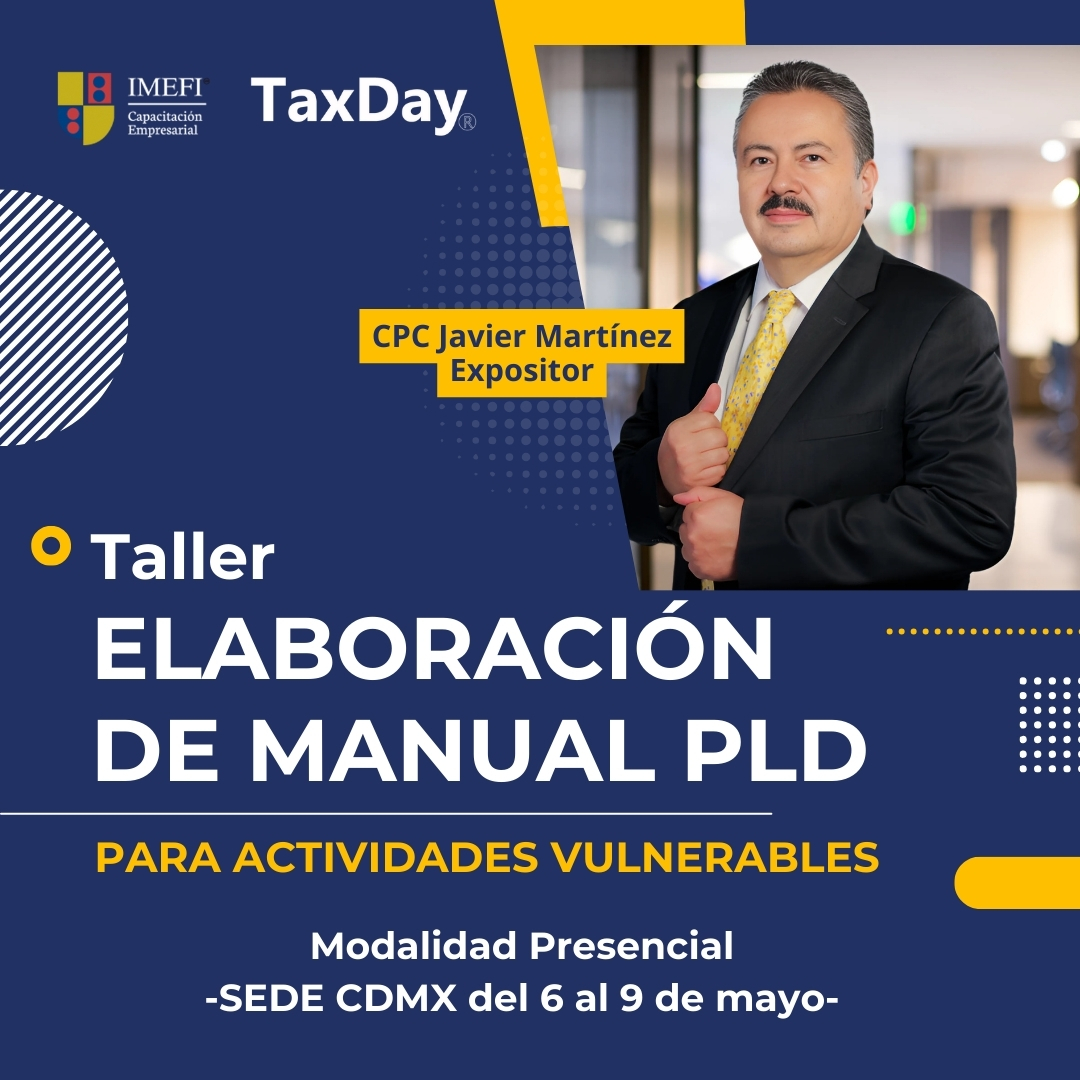 IMEFI
Capacitación Empresarial

TaxDay®

CPC Javier Martínez
Expositor

Taller
ELABORACIÓN DE MANUAL PLD

PARA ACTIVIDADES VULNERABLES

Modalidad Presencial
-SEDE CDMX del 6 al 9 de mayo-